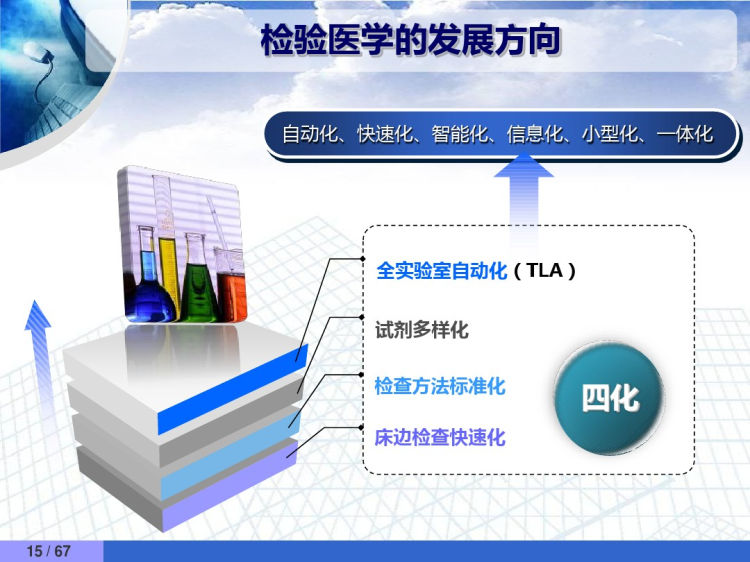 检验医学的发展方向

自动化、快速化、智能化、信息化、小型化、一体化

全实验室自动化（TLA）

试剂多样化

检查方法标准化

床边检查快速化

四化

15 / 67